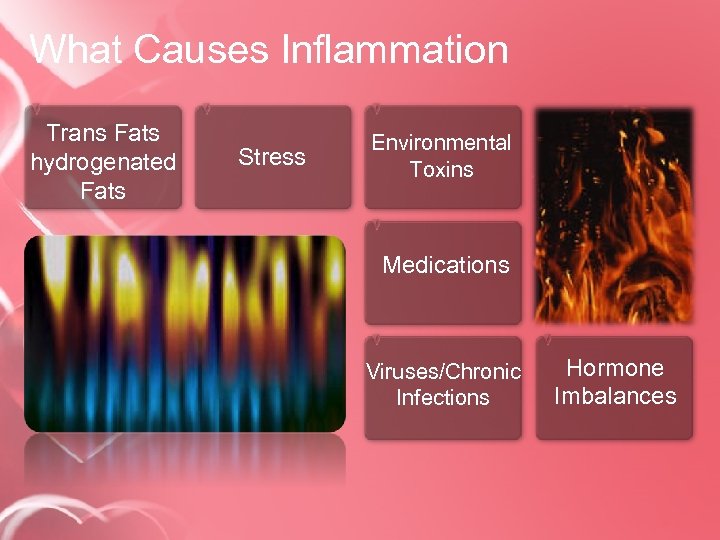 What Causes Inflammation

Trans Fats hydrogenated Fats

Stress

Environmental Toxins

Medications

Viruses/Chronic Infections

Hormone Imbalances